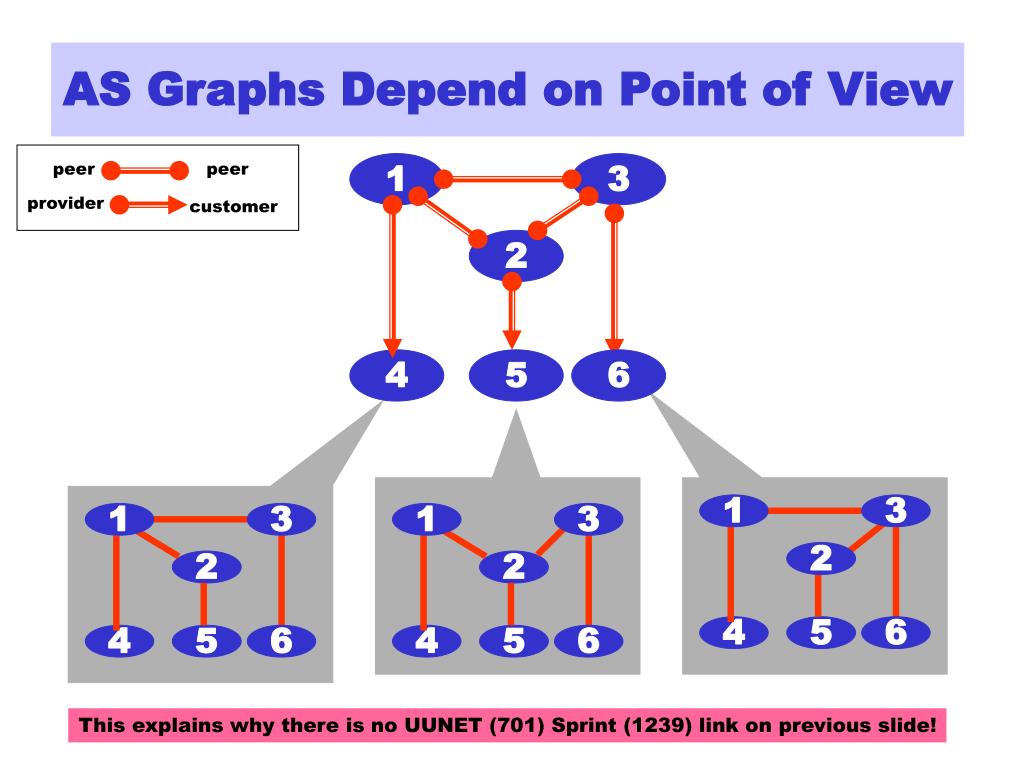 AS Graphs Depend on Point of View

peer peer
provider customer

1
3
2
4
5
6

1
3
2
4
5
6

1
3
2
4
5
6

1
3
2
4
5
6

This explains why there is no UUNET (701) Sprint (1239) link on previous slide!